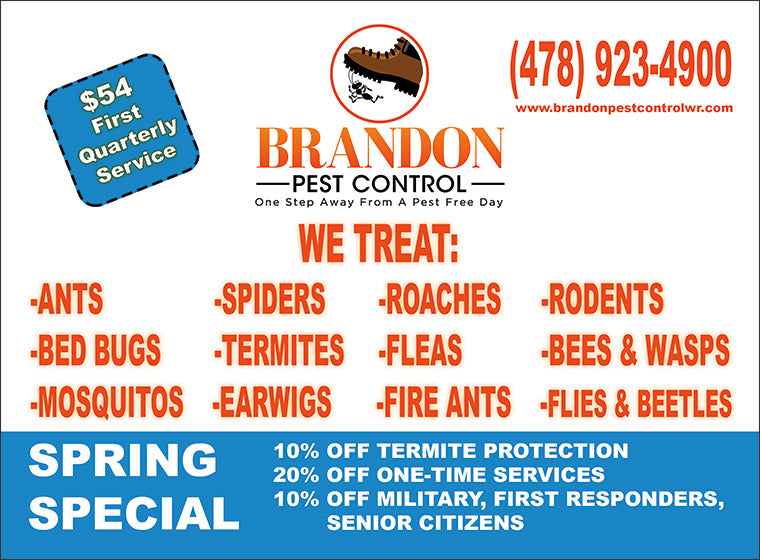 $54 First Quarterly Service

BRANDON
PEST CONTROL
One Step Away From A Pest Free Day

(478) 923-4900
www.brandonpestcontrolwr.com

WE TREAT:

-ANTS
-BED BUGS
-MOSQUITOS

-SPIDERS
-TERMITES
-EARWIGS

-ROACHES
-FLEAS
-FIRE ANTS

-RODENTS
-BEES & WASPS
-FLIES & BEETLES

SPRING SPECIAL

10% OFF TERMITE PROTECTION
20% OFF ONE-TIME SERVICES
10% OFF MILITARY, FIRST RESPONDERS, SENIOR CITIZENS